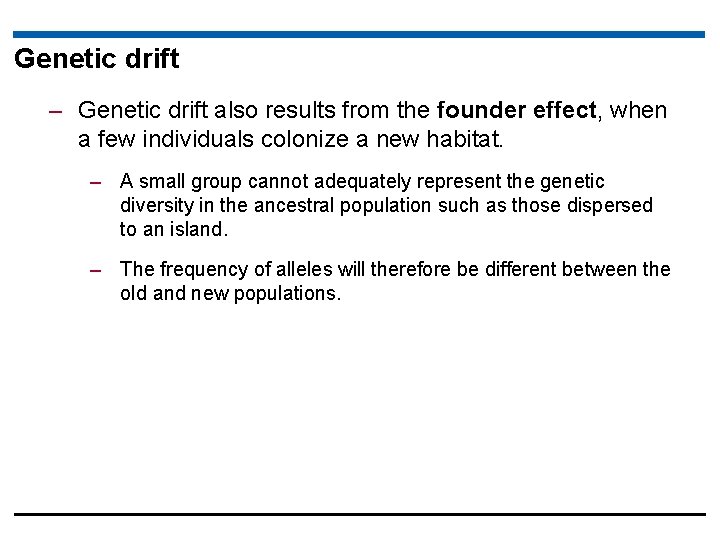 Genetic drift

– Genetic drift also results from the founder effect, when a few individuals colonize a new habitat.

– A small group cannot adequately represent the genetic diversity in the ancestral population such as those dispersed to an island.

– The frequency of alleles will therefore be different between the old and new populations.